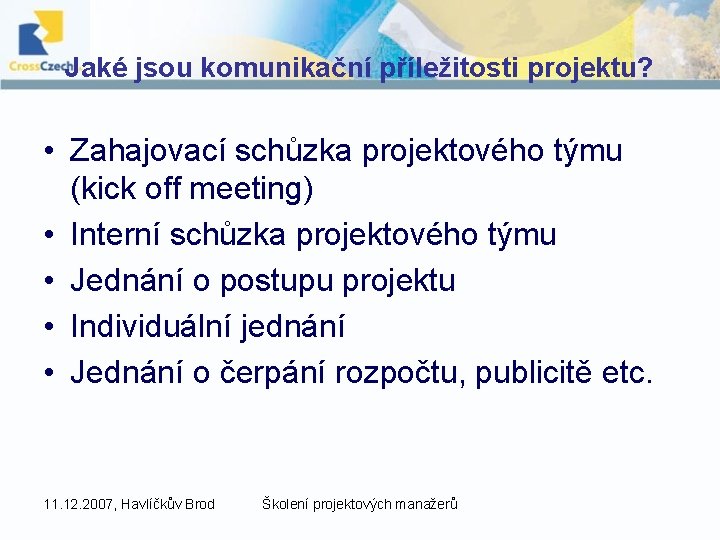 CrossCzech

Jaké jsou komunikační příležitosti projektu?

• Zahajovací schůzka projektového týmu (kick off meeting)
• Interní schůzka projektového týmu
• Jednání o postupu projektu
• Individuální jednání
• Jednání o čerpání rozpočtu, publicitě etc.

11.12.2007, Havlíčkův Brod Školení projektových manažerů